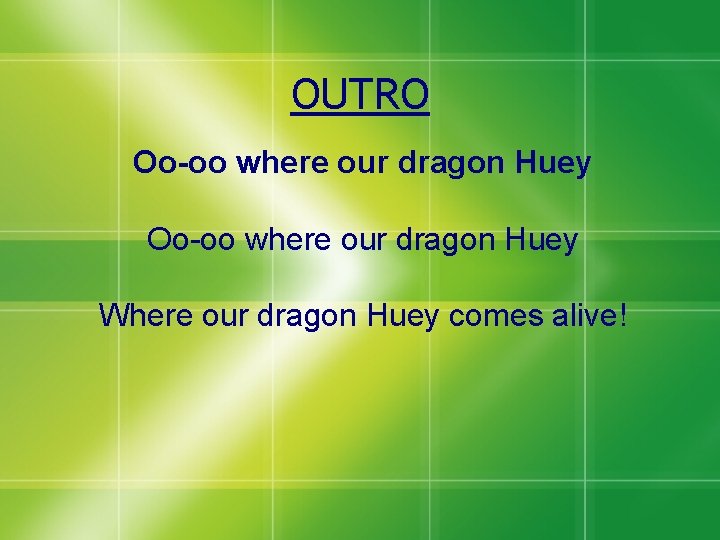 OUTRO

Oo-oo where our dragon Huey

Oo-oo where our dragon Huey

Where our dragon Huey comes alive!